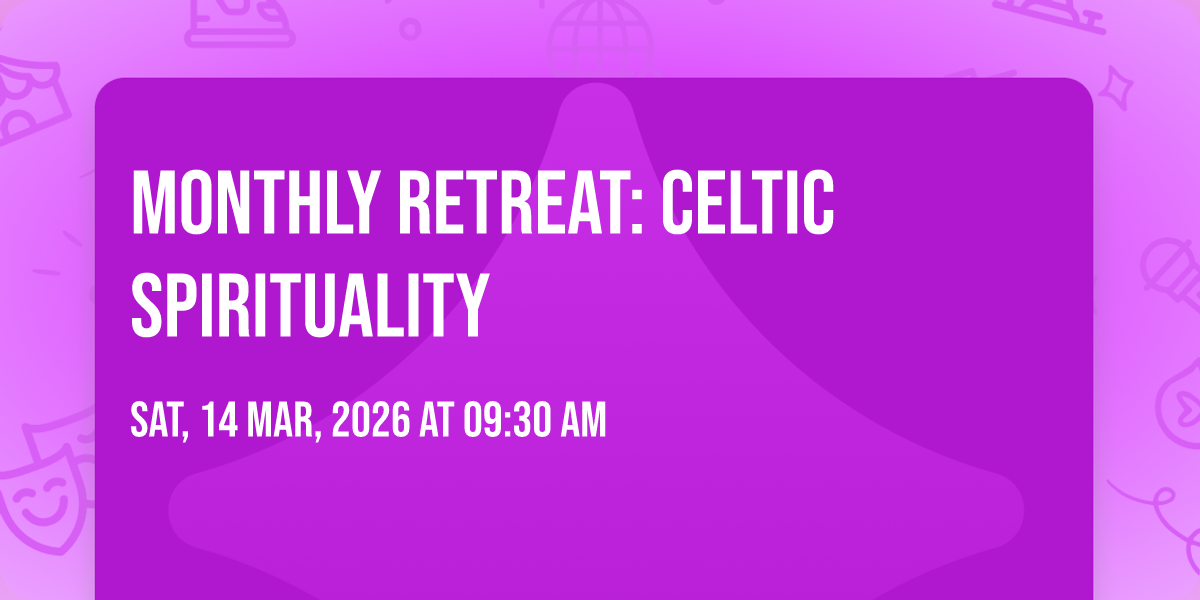 MONTHLY RETREAT: CELTIC SPIRITUALITY

SAT, 14 MAR, 2026 AT 09:30 AM